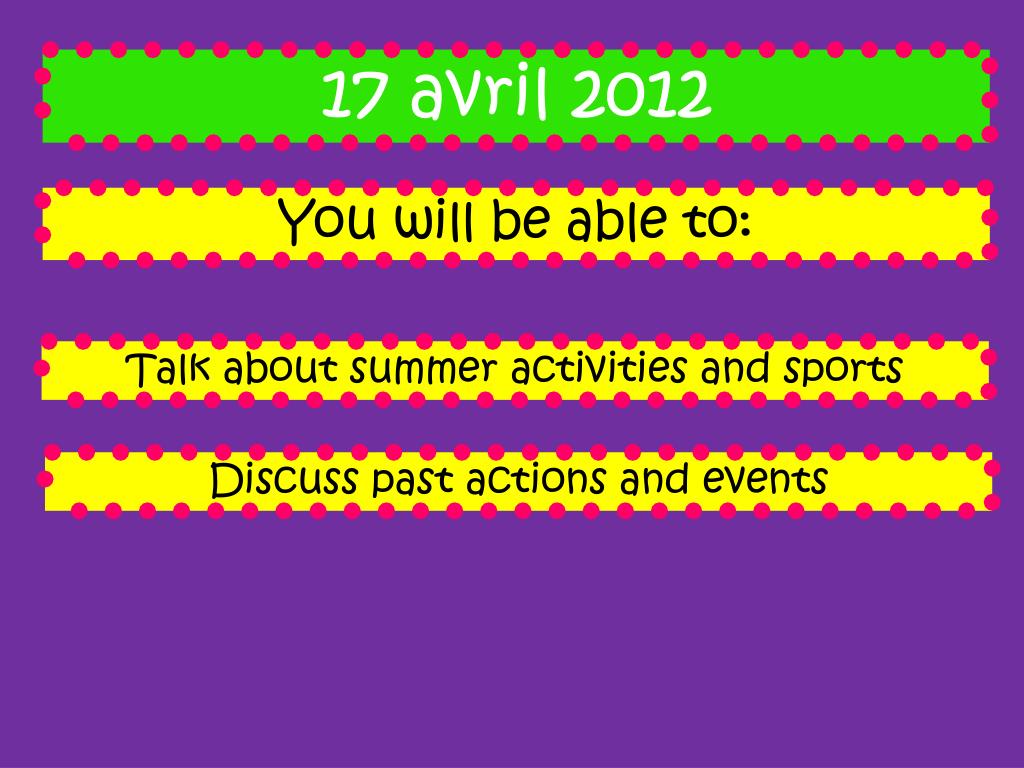 17 avril 2012

You will be able to:

Talk about summer activities and sports

Discuss past actions and events